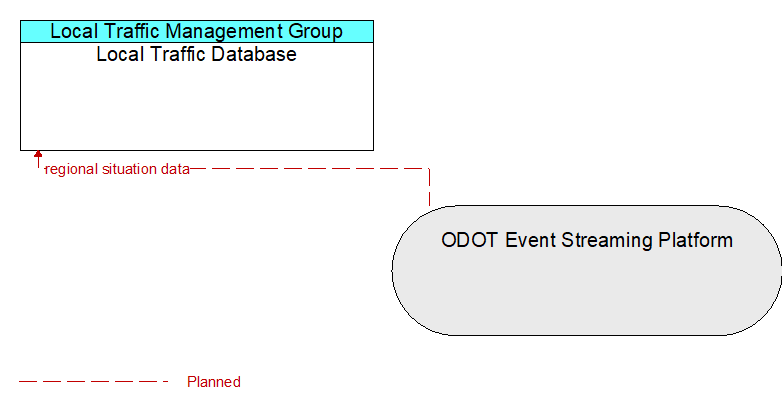 Local Traffic Management Group
Local Traffic Database

regional situation data

ODOT Event Streaming Platform

Planned